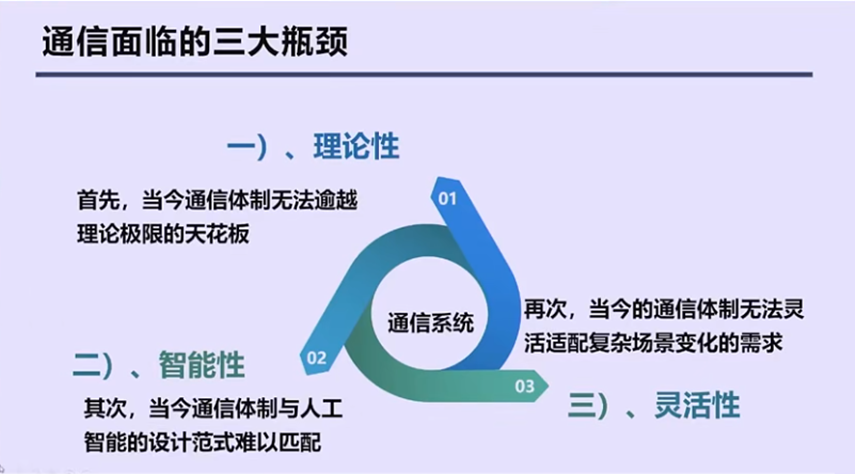 通信面临的三大瓶颈

一）、理论性

首先，当今通信体制无法逾越理论极限的天花板

01

通信系统

再次，当今的通信体制无法灵活适配复杂场景变化的需求

02

二）、智能性

其次，当今通信体制与人工智能的设计范式难以匹配

03

三）、灵活性